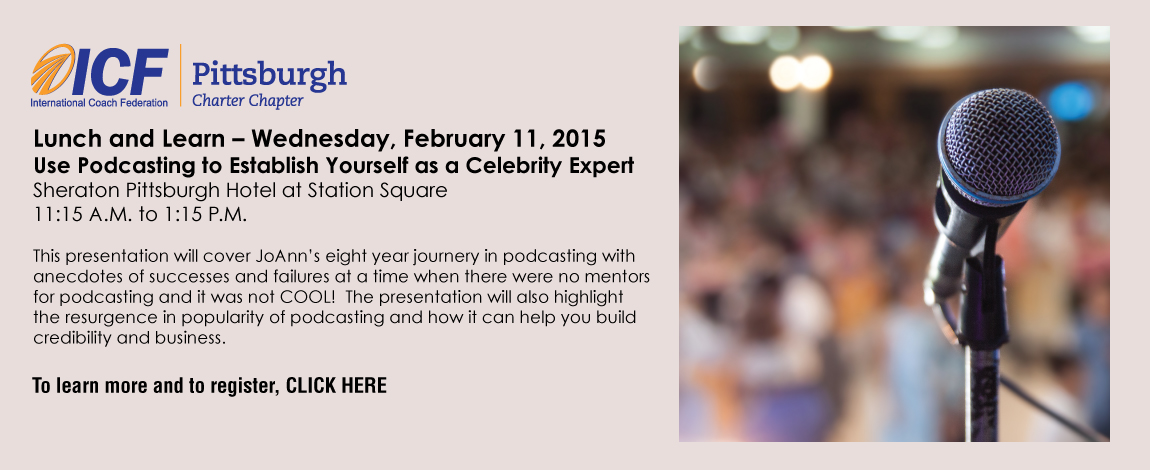 ICF
International Coach Federation

Pittsburgh
Charter Chapter

Lunch and Learn – Wednesday, February 11, 2015
Use Podcasting to Establish Yourself as a Celebrity Expert
Sheraton Pittsburgh Hotel at Station Square
11:15 A.M. to 1:15 P.M.

This presentation will cover JoAnn's eight year journey in podcasting with anecdotes of successes and failures at a time when there were no mentors for podcasting and it was not COOL! The presentation will also highlight the resurgence in popularity of podcasting and how it can help you build credibility and business.

To learn more and to register, CLICK HERE